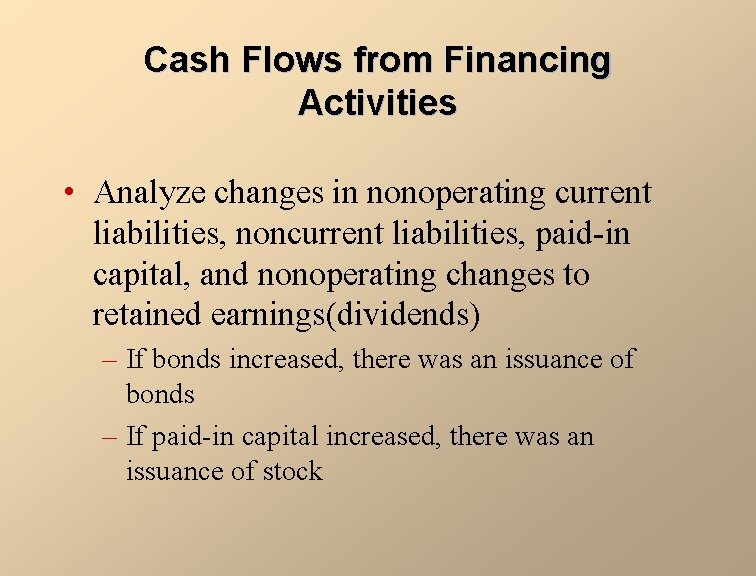 Cash Flows from Financing Activities

• Analyze changes in nonoperating current liabilities, noncurrent liabilities, paid-in capital, and nonoperating changes to retained earnings(dividends)

– If bonds increased, there was an issuance of bonds

– If paid-in capital increased, there was an issuance of stock